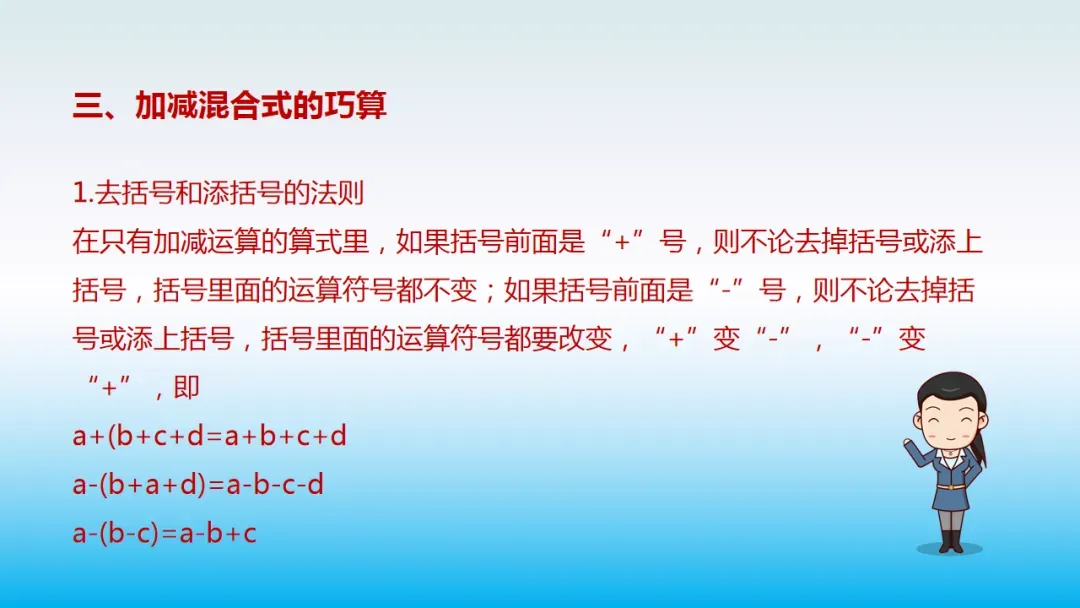 三、加减混合式的巧算

1.去括号和添括号的法则

在只有加减运算的算式里，如果括号前面是“+”号，则不论去掉括号或添上括号，括号里面的运算符号都不变；如果括号前面是“-”号，则不论去掉括号或添上括号，括号里面的运算符号都要改变，“+”变“-”，“-”变“+”，即

a+(b+c+d=a+b+c+d

a-(b+a+d)=a-b-c-d

a-(b-c)=a-b+c